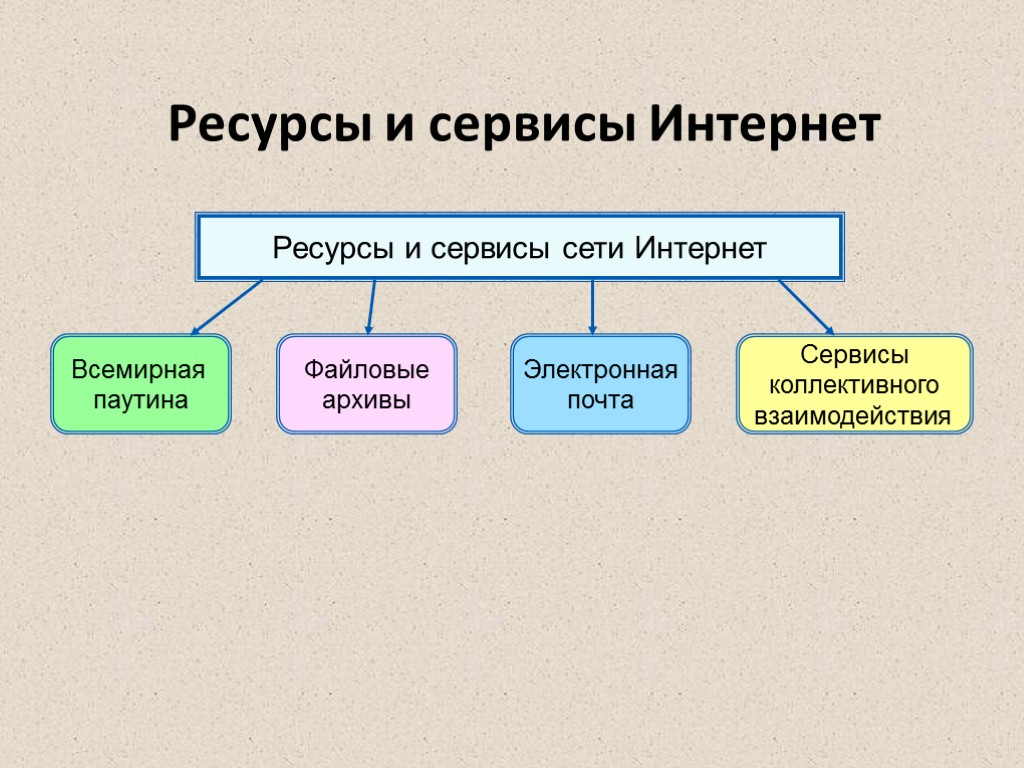 Ресурсы и сервисы Интернет

Ресурсы и сервисы сети Интернет

Всемирная паутина

Файловые архивы

Электронная почта

Сервисы коллективного взаимодействия